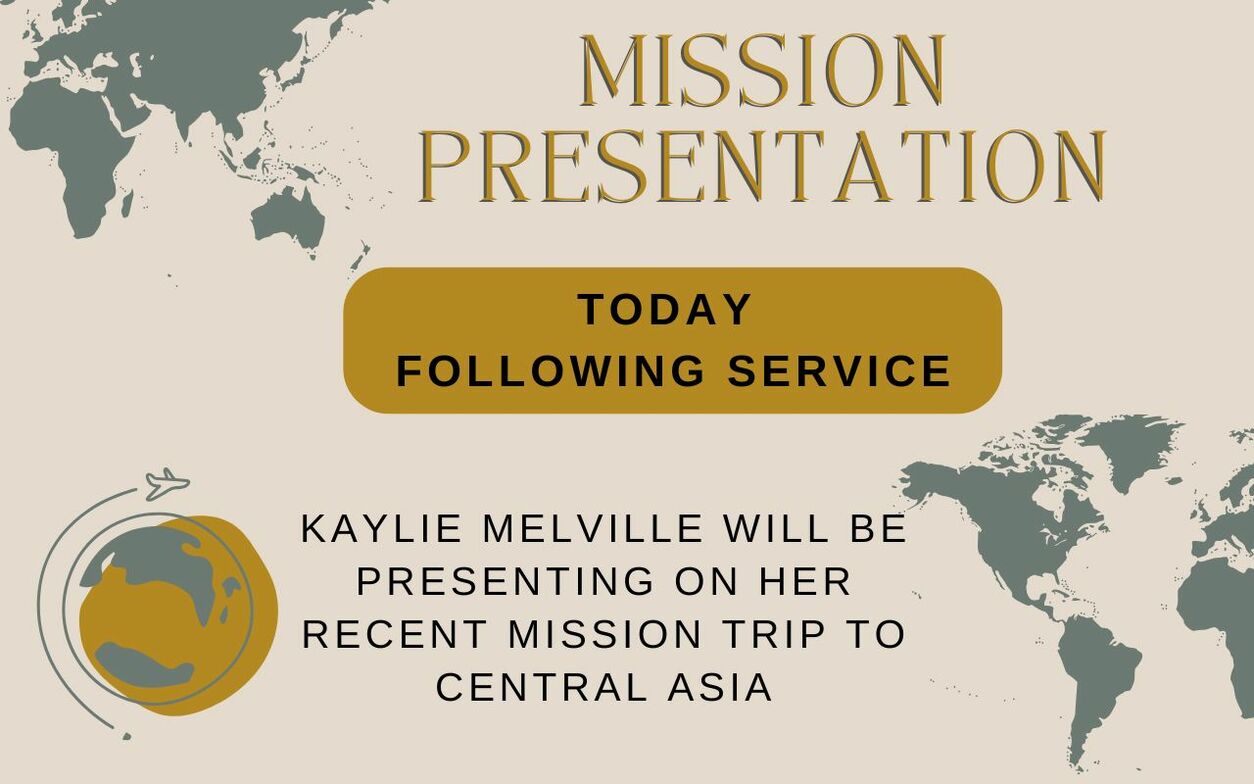 MISSION PRESENTATION

TODAY
FOLLOWING SERVICE

KAYLIE MELVILLE WILL BE PRESENTING ON HER RECENT MISSION TRIP TO CENTRAL ASIA